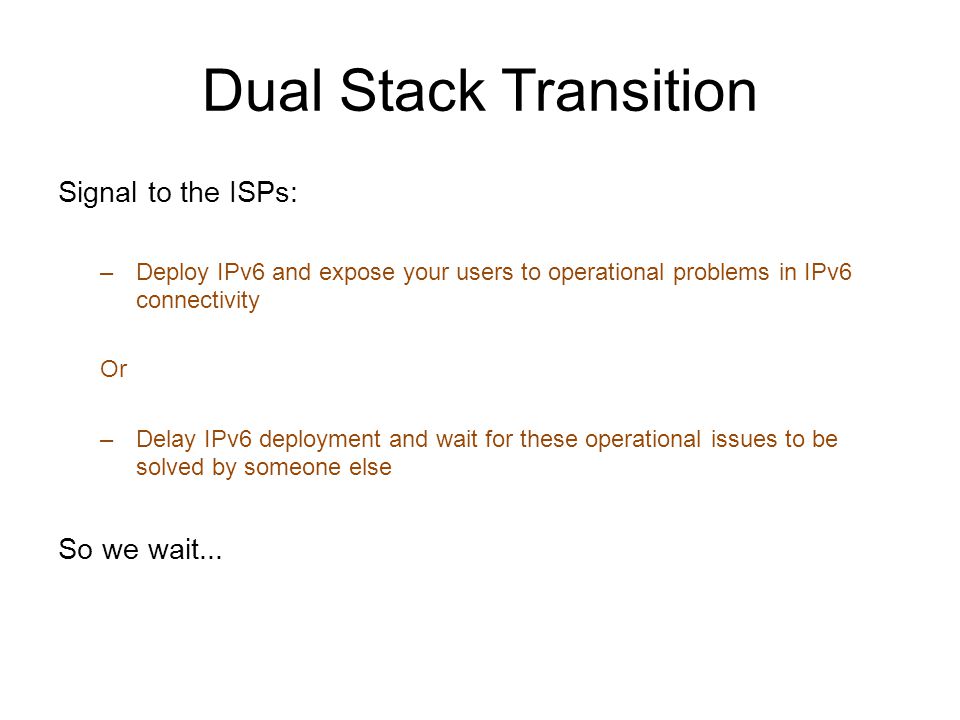 Dual Stack Transition

Signal to the ISPs:

– Deploy IPv6 and expose your users to operational problems in IPv6 connectivity

Or

– Delay IPv6 deployment and wait for these operational issues to be solved by someone else

So we wait...